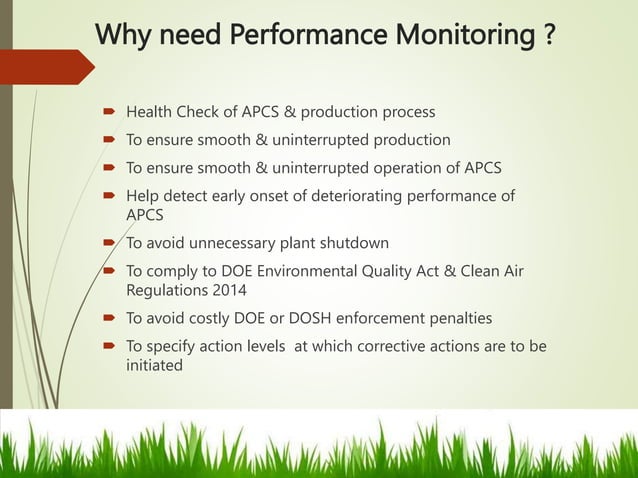 Why need Performance Monitoring ?

Health Check of APCS & production process

To ensure smooth & uninterrupted production

To ensure smooth & uninterrupted operation of APCS

Help detect early onset of deteriorating performance of APCS

To avoid unnecessary plant shutdown

To comply to DOE Environmental Quality Act & Clean Air Regulations 2014

To avoid costly DOE or DOSH enforcement penalties

To specify action levels at which corrective actions are to be initiated